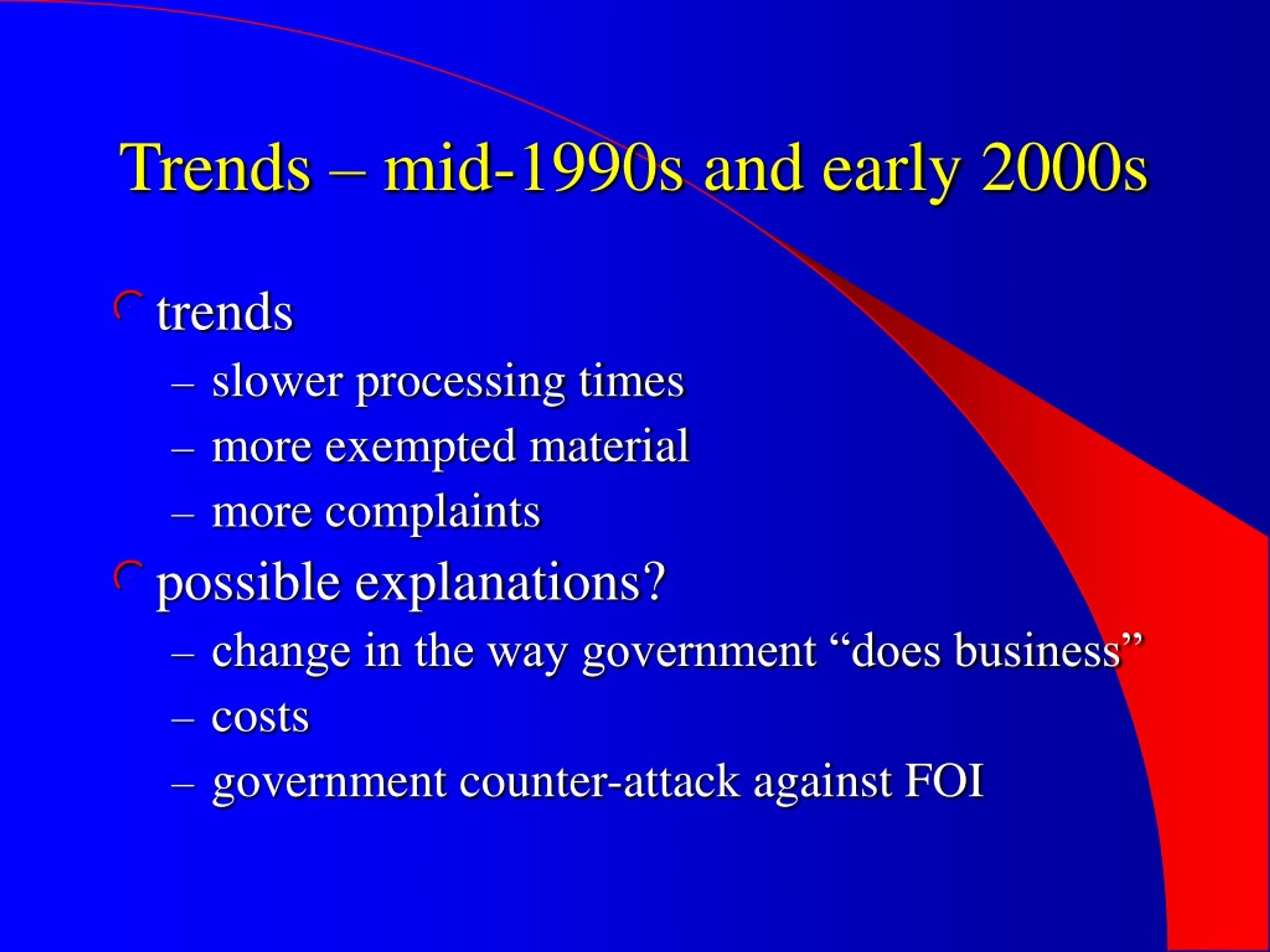 Trends – mid-1990s and early 2000s

trends
– slower processing times
– more exempted material
– more complaints

possible explanations?
– change in the way government “does business”
– costs
– government counter-attack against FOI